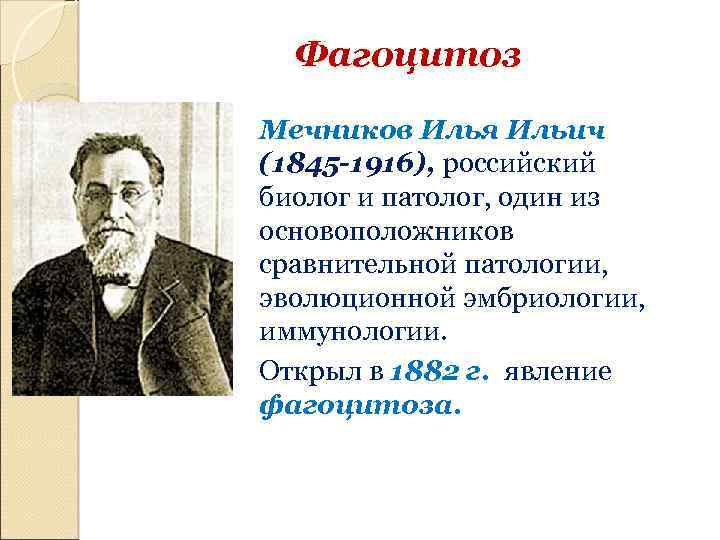 Фагоцитоз

Мечников Илья Ильич (1845-1916), российский биолог и патолог, один из основоположников сравнительной патологии, эволюционной эмбриологии, иммунологии.

Открыл в 1882 г. явление фагоцитоза.